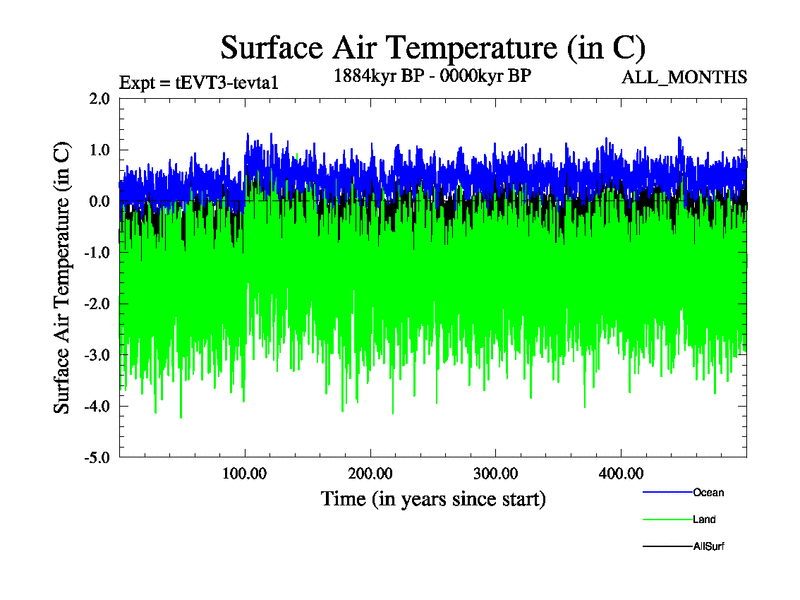 Surface Air Temperature (in C)

Expt = tEVT3-tevta1

1884kyr BP - 0000kyr BP

ALL_MONTHS

Surface Air Temperature (in C)

2.0
1.0
0.0
-1.0
-2.0
-3.0
-4.0
-5.0

100.00
200.00
300.00
400.00

Time (in years since start)

Ocean
Land
AllSurf